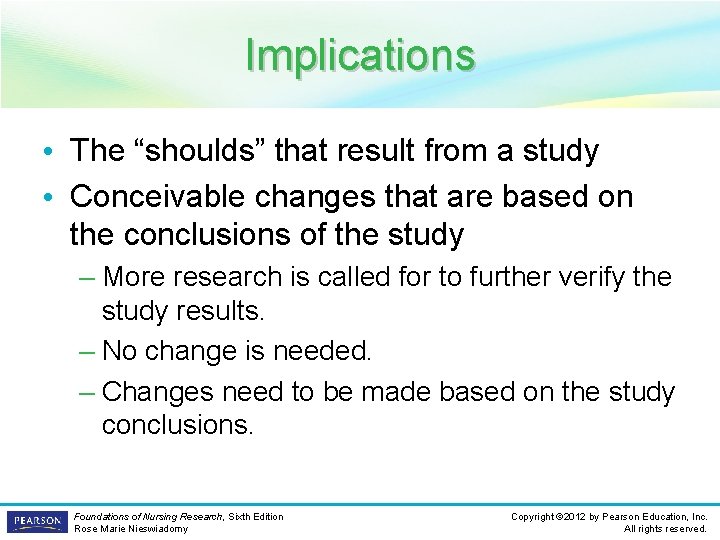 Implications

• The “shoulds” that result from a study
• Conceivable changes that are based on the conclusions of the study
– More research is called for to further verify the study results.
– No change is needed.
– Changes need to be made based on the study conclusions.

PEARSON

Foundations of Nursing Research, Sixth Edition
Rose Marie Nieswiadomy

Copyright ©2012 by Pearson Education, Inc.
All rights reserved.